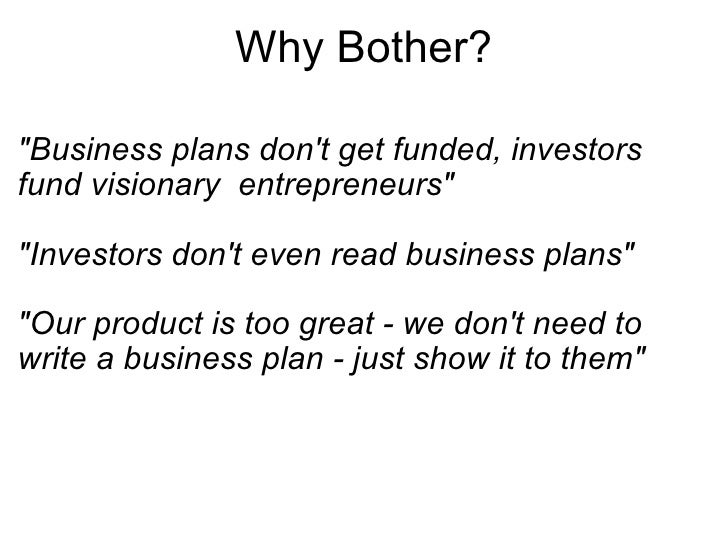 Why Bother?

"Business plans don't get funded, investors fund visionary entrepreneurs"

"Investors don't even read business plans"

"Our product is too great - we don't need to write a business plan - just show it to them"